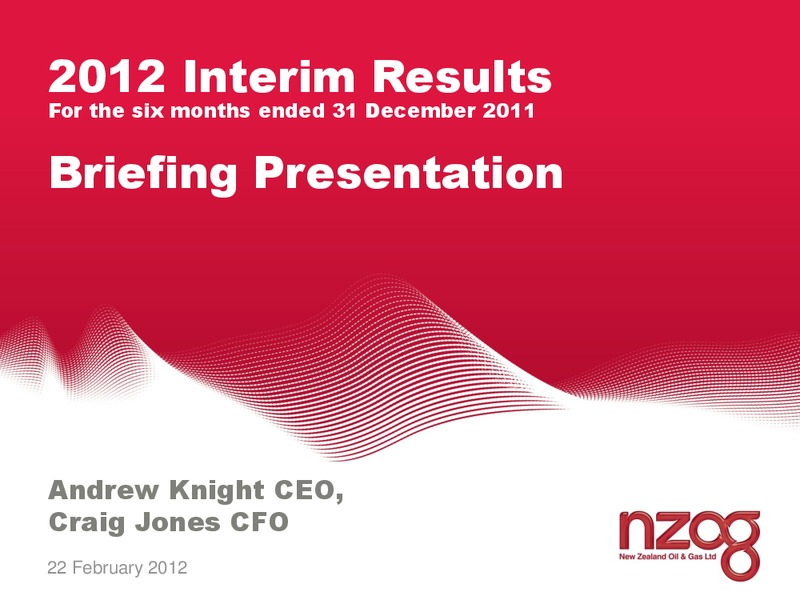 2012 Interim Results
For the six months ended 31 December 2011

Briefing Presentation

Andrew Knight CEO,
Craig Jones CFO

22 February 2012

nzog
New Zealand Oil & Gas Ltd